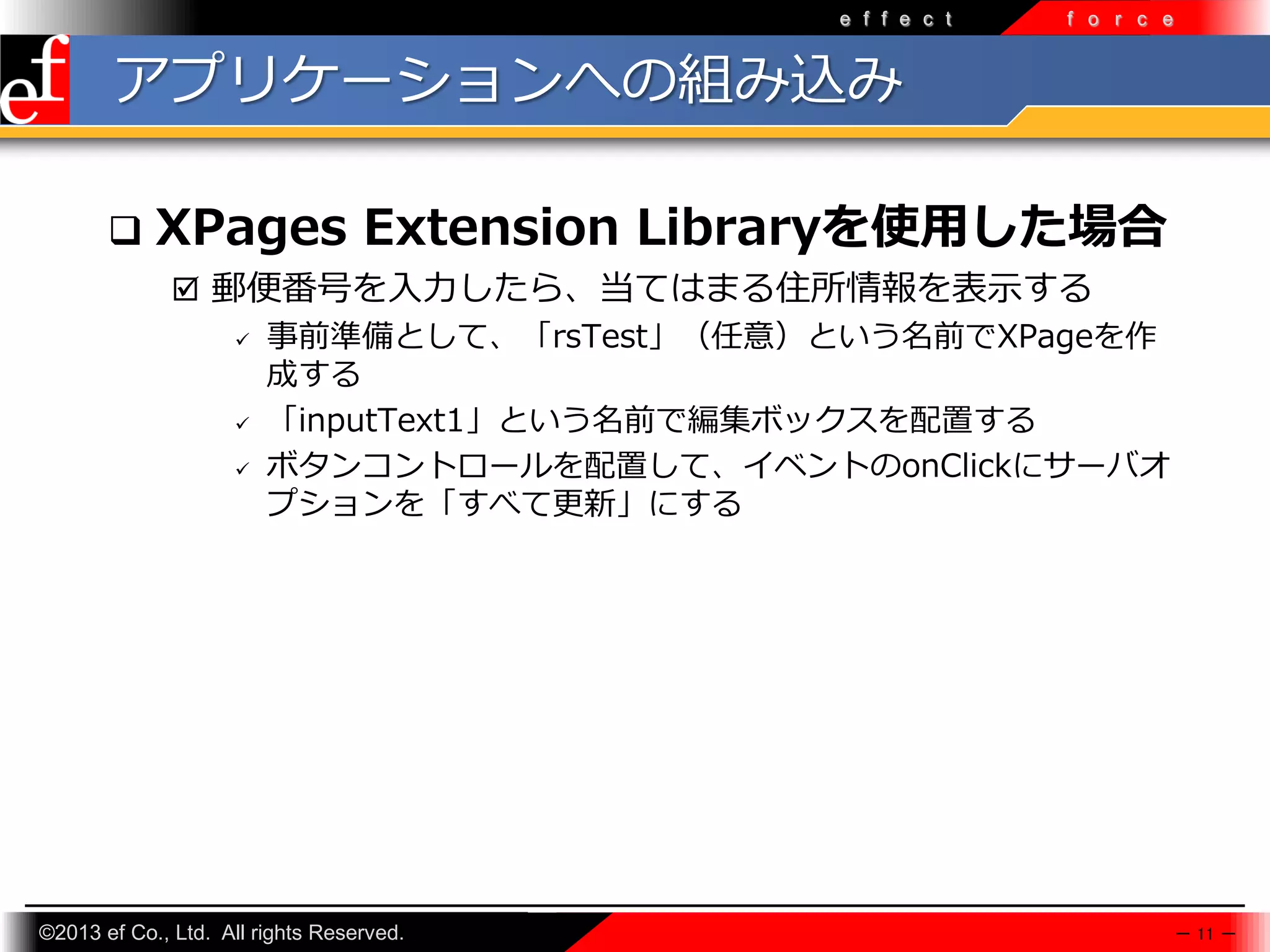 effect force

ef

アプリケーションへの組み込み

❑ XPages Extension Libraryを使用した場合

☑ 郵便番号を入力したら、当てはまる住所情報を表示する

✓ 事前準備として、「rsTest」（任意）という名前でXPageを作成する

✓ 「inputText1」という名前で編集ボックスを配置する

✓ ボタンコントロールを配置して、イベントのonClickにサーバオプションを「すべて更新」にする

©2013 ef Co., Ltd. All rights Reserved.

― 11 ―